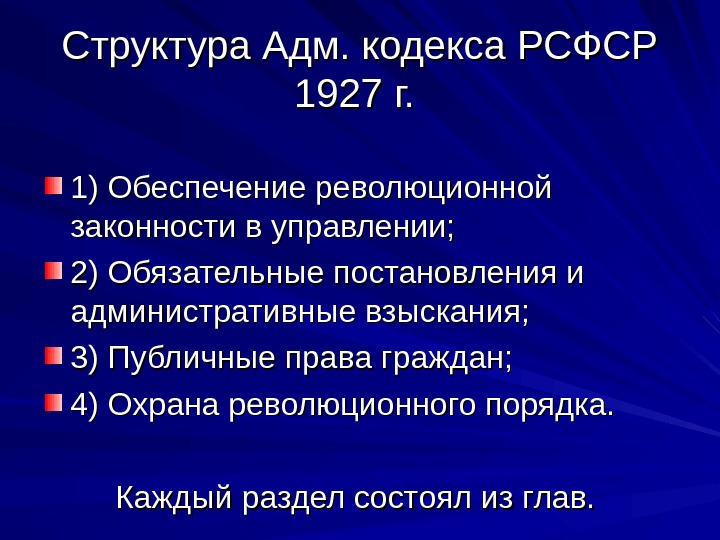 Структура Адм. кодекса РСФСР 1927 г.

1) Обеспечение революционной законности в управлении;

2) Обязательные постановления и административные взыскания;

3) Публичные права граждан;

4) Охрана революционного порядка.

Каждый раздел состоял из глав.